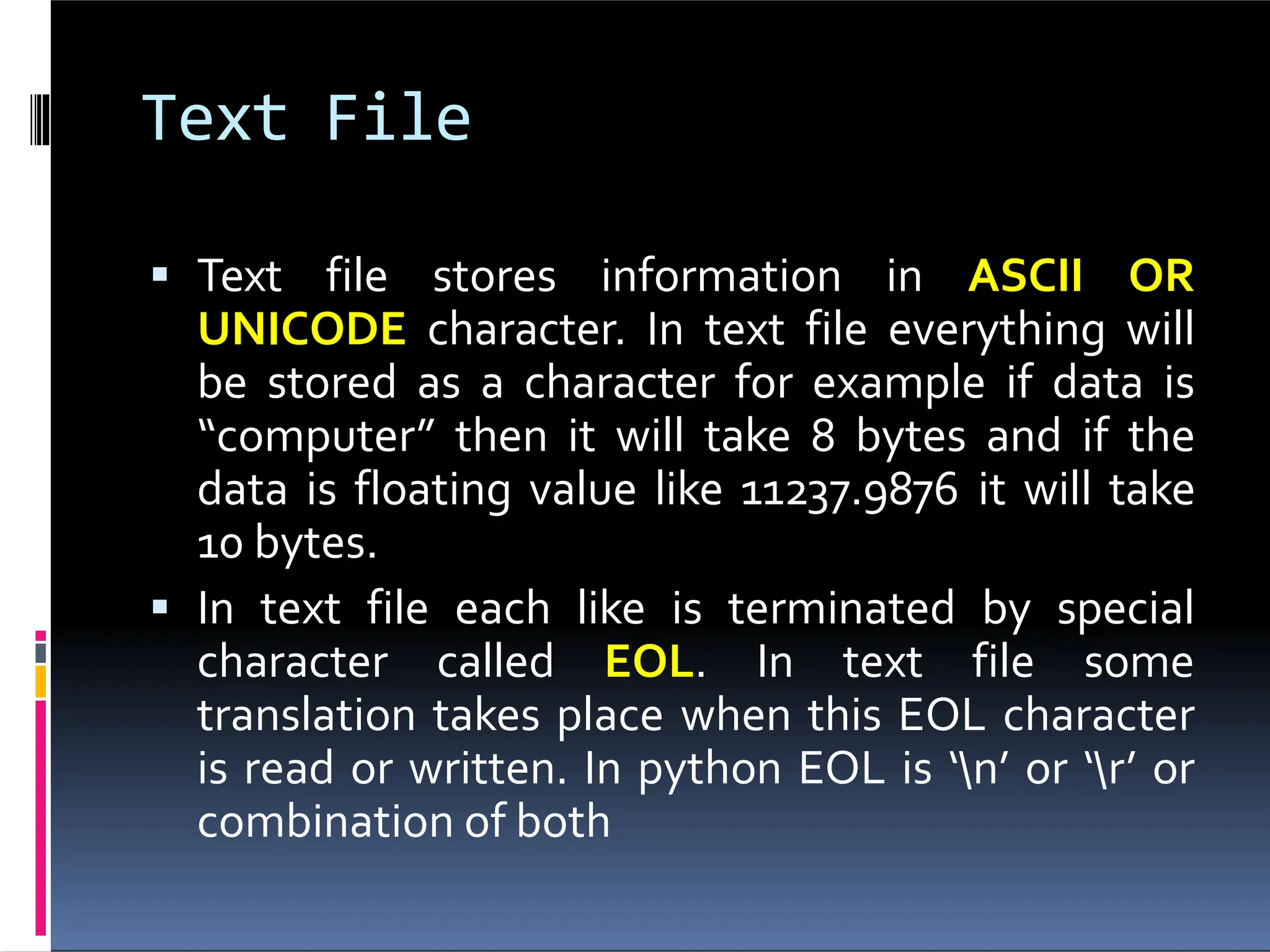 Text File

▪ Text file stores information in ASCII OR UNICODE character. In text file everything will be stored as a character for example if data is “computer” then it will take 8 bytes and if the data is floating value like 11237.9876 it will take 10 bytes.

▪ In text file each like is terminated by special character called EOL. In text file some translation takes place when this EOL character is read or written. In python EOL is ‘\n’ or ‘\r’ or combination of both